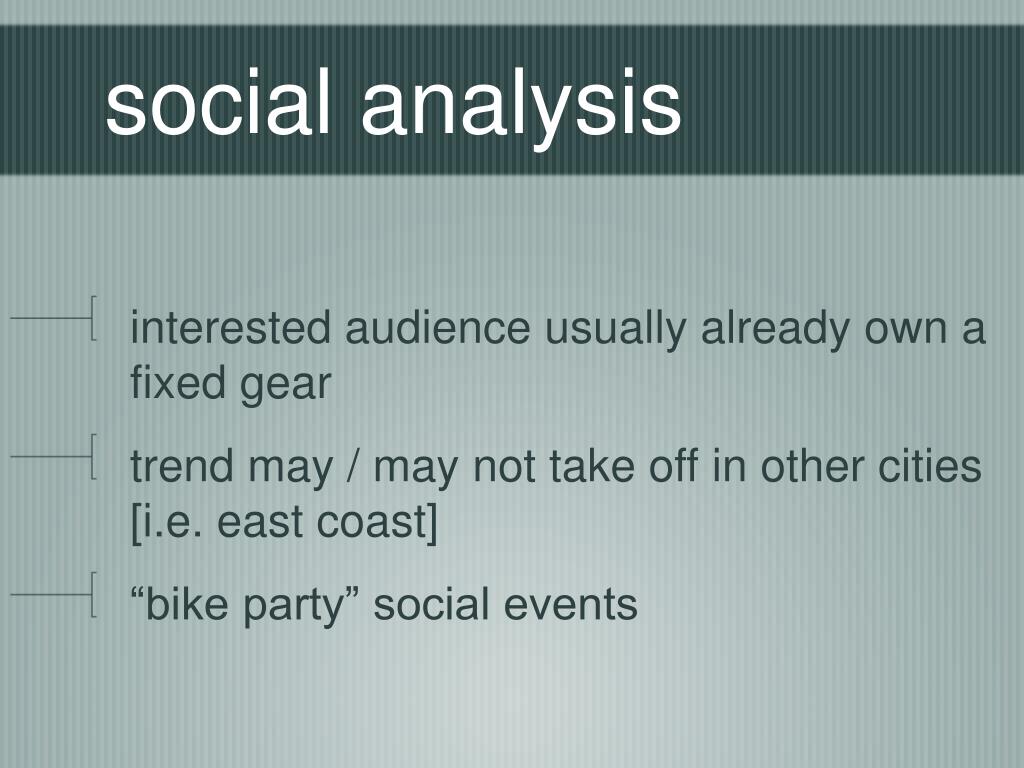 social analysis

interested audience usually already own a fixed gear

trend may / may not take off in other cities [i.e. east coast]

“bike party” social events